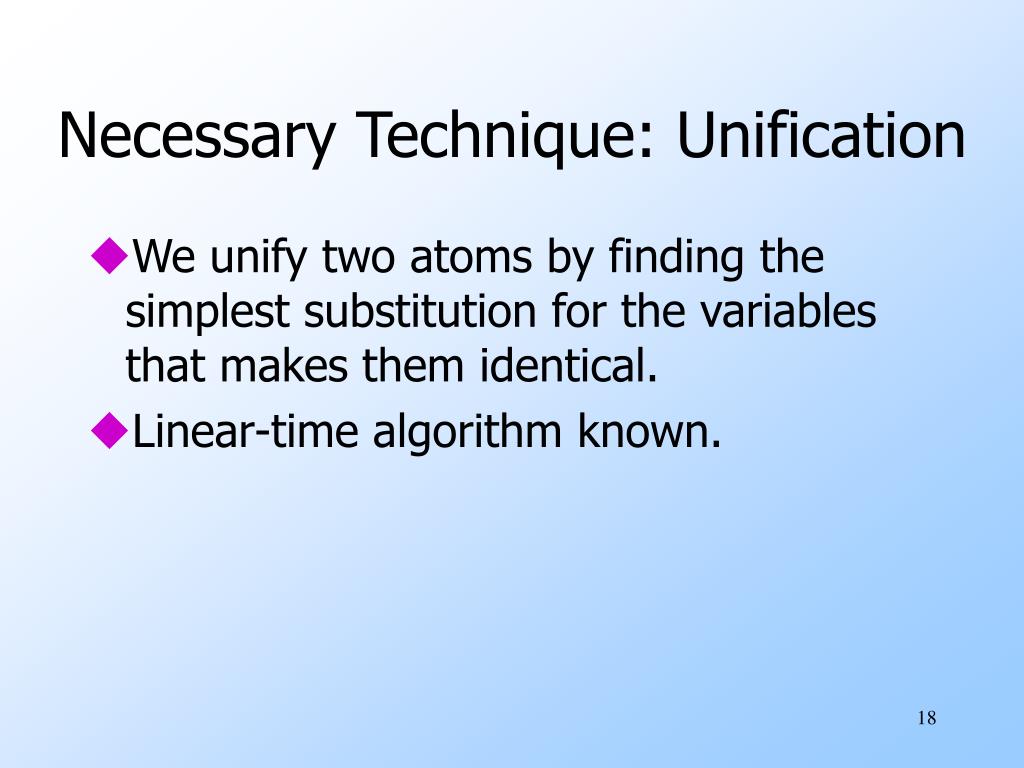 Necessary Technique: Unification

◆We unify two atoms by finding the simplest substitution for the variables that makes them identical.

◆Linear-time algorithm known.

18